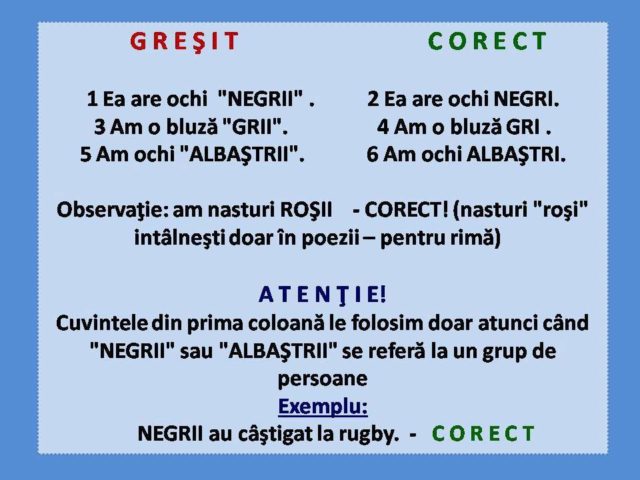 GREŞIT

1 Ea are ochi "NEGRII" .
3 Am o bluză "GRII".
5 Am ochi "ALBAŞTRII".

CORECT

2 Ea are ochi NEGRI.
4 Am o bluză GRI .
6 Am ochi ALBAŞTRI.

Observaţie: am nasturi ROŞII - CORECT! (nasturi "roşi" intâlneşti doar în poezii – pentru rimă)

ATENŢIE!
Cuvintele din prima coloană le folosim doar atunci când "NEGRII" sau "ALBAŞTRII" se referă la un grup de persoane
Exemplu:
NEGRII au câştigat la rugby. - CORECT